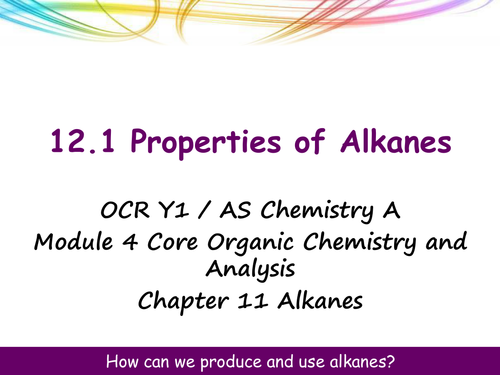 12.1 Properties of Alkanes

OCR Y1 / AS Chemistry A
Module 4 Core Organic Chemistry and Analysis
Chapter 11 Alkanes

How can we produce and use alkanes?